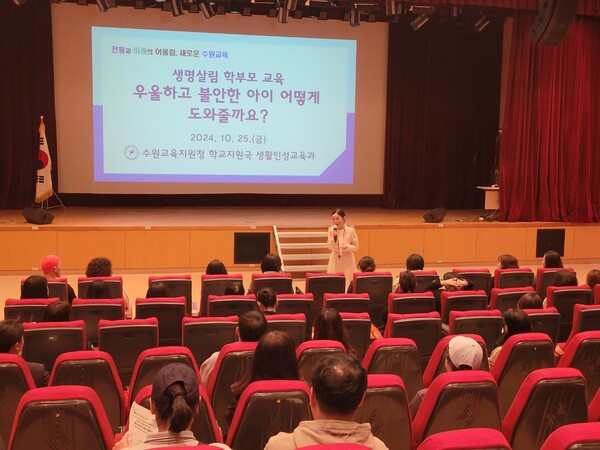 전통과 미래의 어울림, 새로운 수원교육

생명살림 학부모 교육
우울하고 불안한 아이 어떻게 도와줄까요?

2024. 10. 25.(금)

수원교육지원청 학교지원국 생활인성교육과